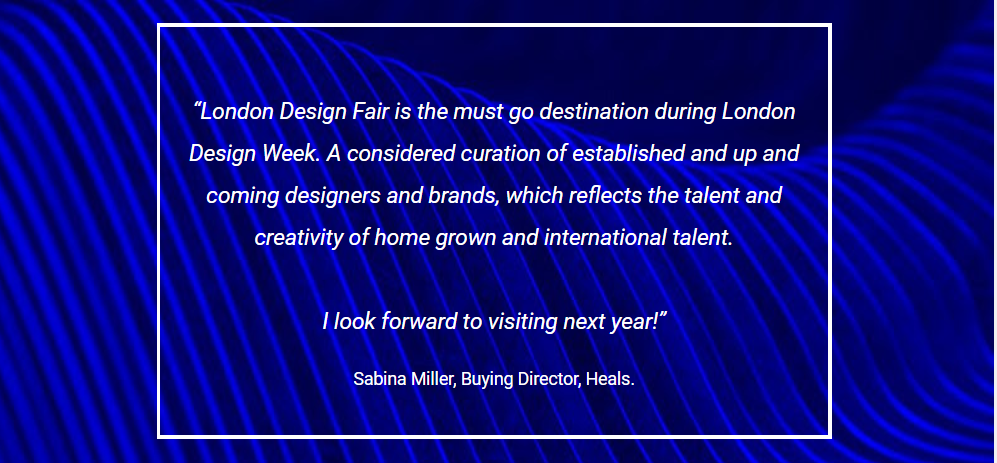 “London Design Fair is the must go destination during London Design Week. A considered curation of established and up and coming designers and brands, which reflects the talent and creativity of home grown and international talent.

I look forward to visiting next year!”

Sabina Miller, Buying Director, Heals.